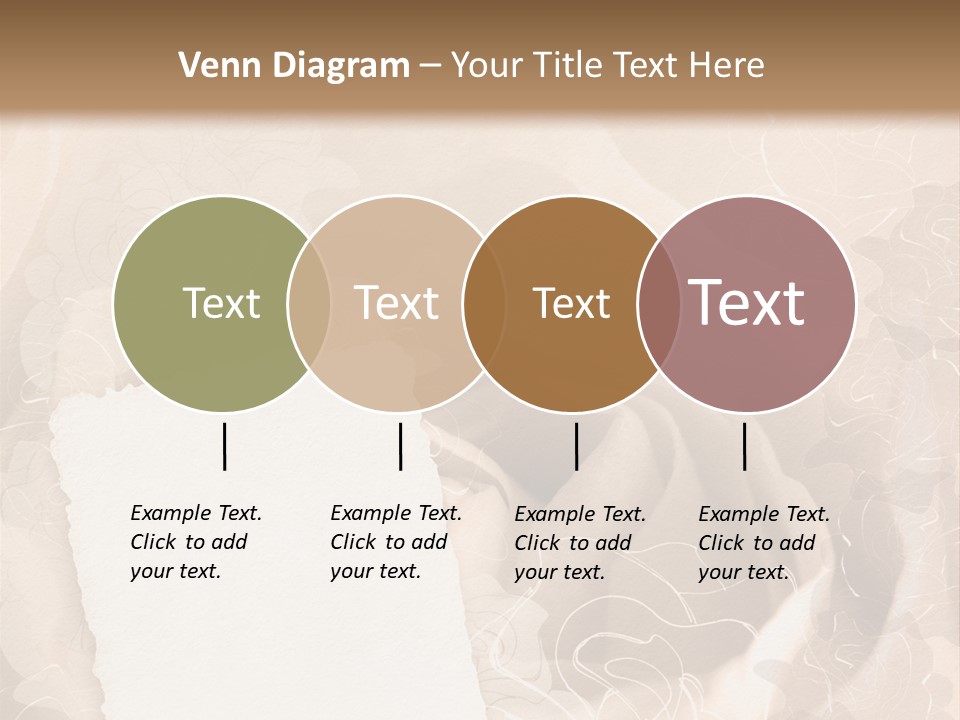 Venn Diagram – Your Title Text Here

Text

Text

Text

Text

Example Text. Click to add your text.

Example Text. Click to add your text.

Example Text. Click to add your text.

Example Text. Click to add your text.